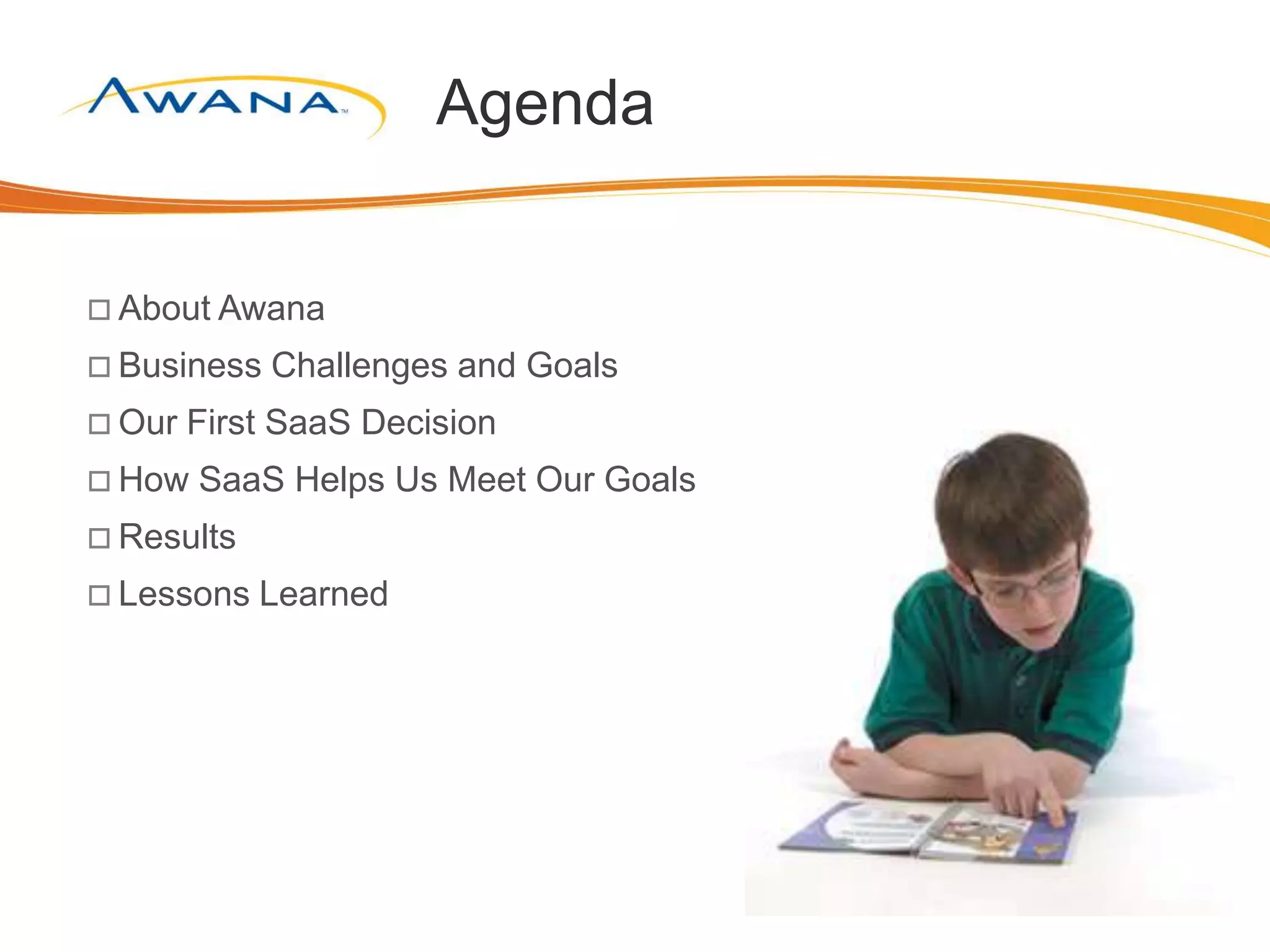 AWANA™

Agenda

□ About Awana
□ Business Challenges and Goals
□ Our First SaaS Decision
□ How SaaS Helps Us Meet Our Goals
□ Results
□ Lessons Learned